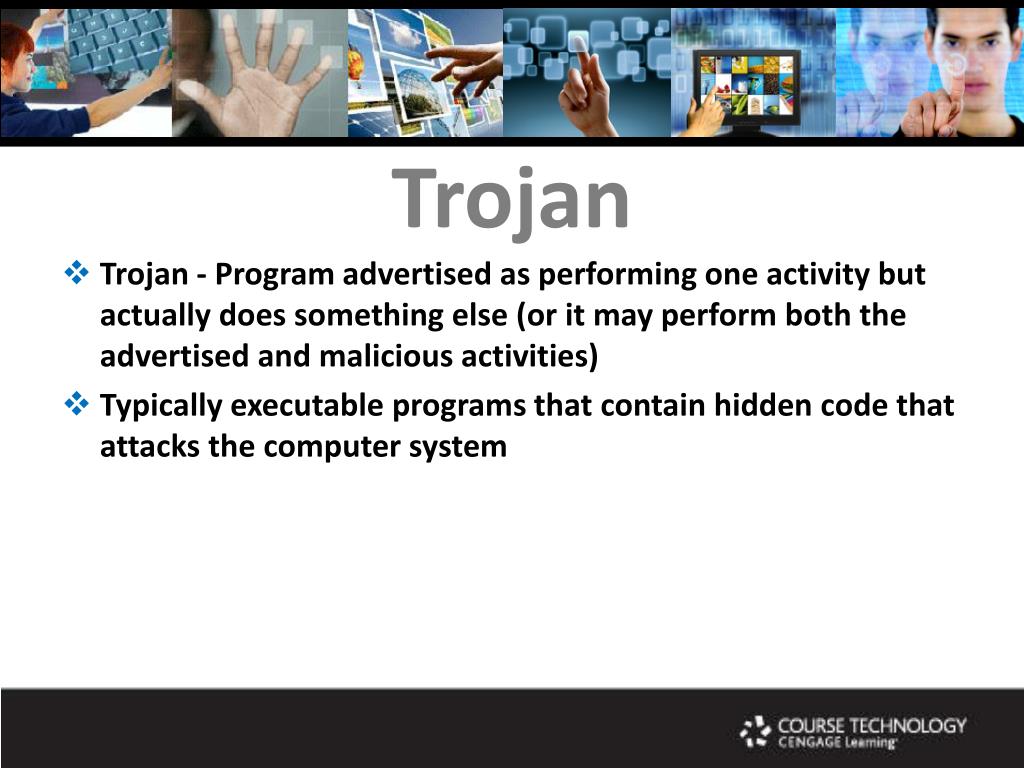 Trojan

❖ Trojan - Program advertised as performing one activity but actually does something else (or it may perform both the advertised and malicious activities)

❖ Typically executable programs that contain hidden code that attacks the computer system

COURSE TECHNOLOGY
CENGAGE Learning